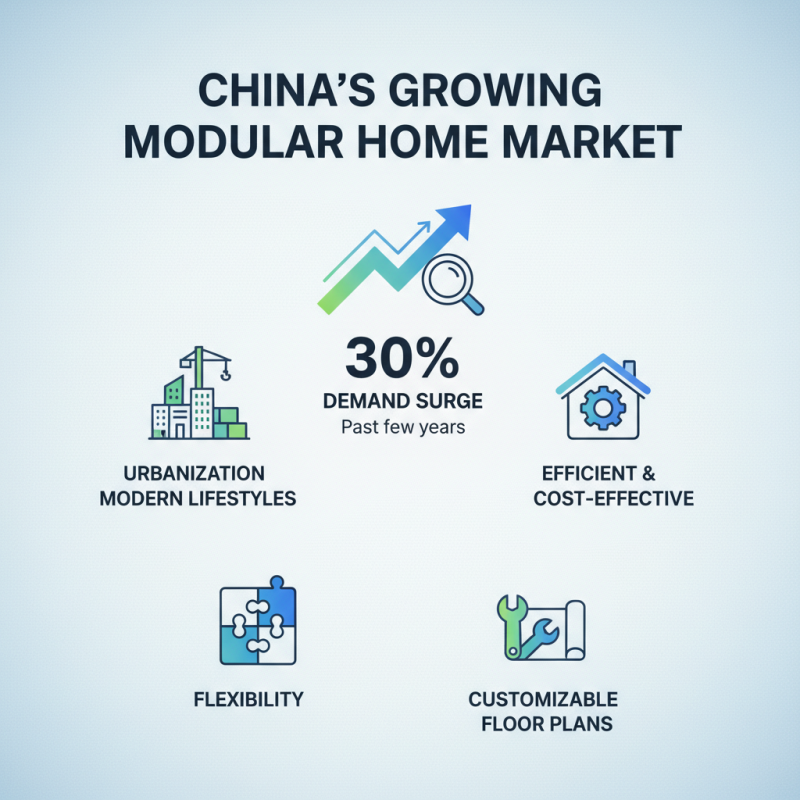 CHINA'S GROWING MODULAR HOME MARKET

30%
DEMAND SURGE
Past few years

URBANIZATION
MODERN LIFESTYLES

EFFICIENT &
COST-EFFECTIVE

FLEXIBILITY

CUSTOMIZABLE
FLOOR PLANS